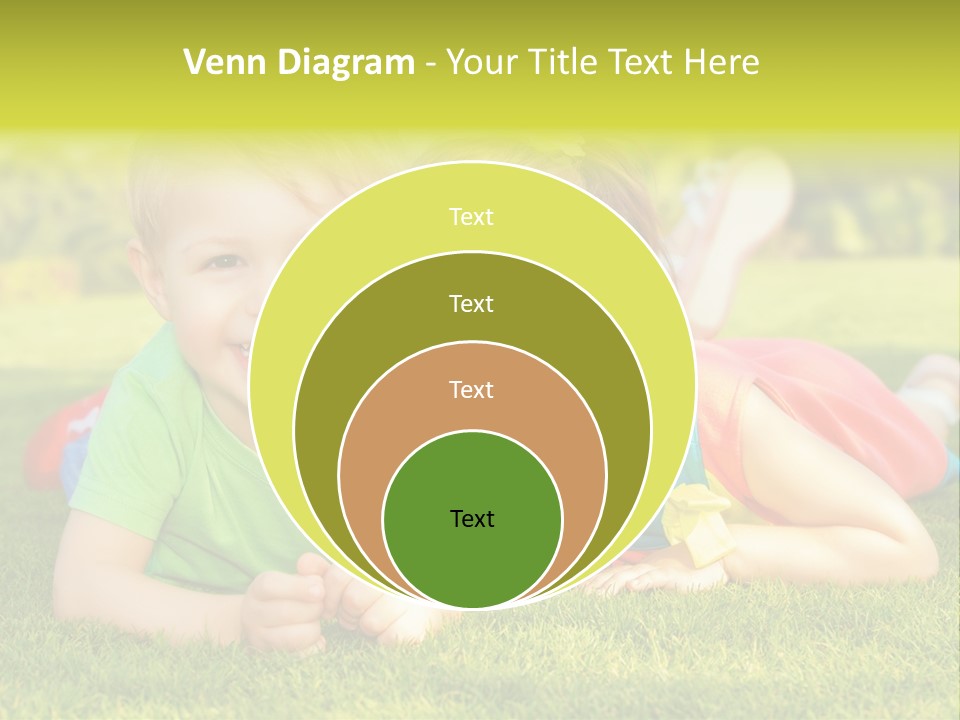 Venn Diagram - Your Title Text Here

Text

Text

Text

Text